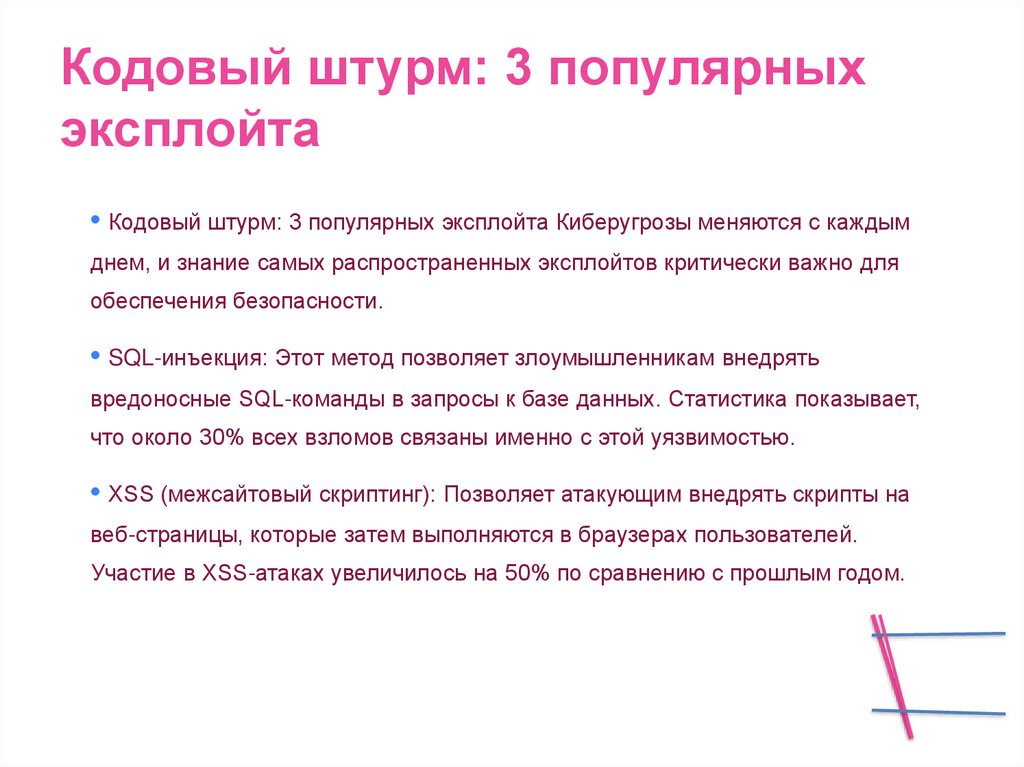 Кодовый штурм: 3 популярных эксплойта

• Кодовый штурм: 3 популярных эксплойта Киберугрозы меняются с каждым днем, и знание самых распространенных эксплойтов критически важно для обеспечения безопасности.

• SQL-инъекция: Этот метод позволяет злоумышленникам внедрять вредоносные SQL-команды в запросы к базе данных. Статистика показывает, что около 30% всех взломов связаны именно с этой уязвимостью.

• XSS (межсайтовый скриптинг): Позволяет атакующим внедрять скрипты на веб-страницы, которые затем выполняются в браузерах пользователей. Участие в XSS-атаках увеличилось на 50% по сравнению с прошлым годом.